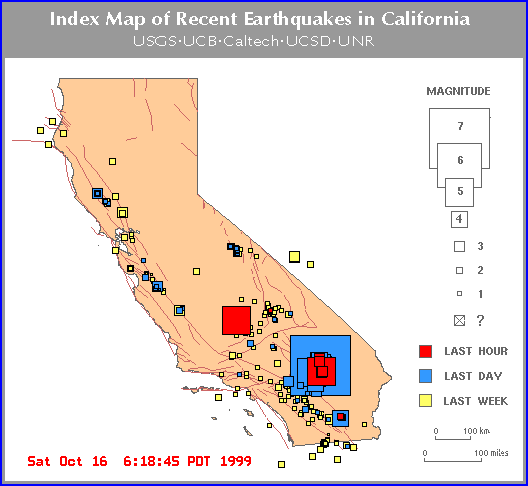 Index Map of Recent Earthquakes in California
USGS·UCB·Caltech·UCSD·UNR

MAGNITUDE
7
6
5
4
3
2
1
?

LAST HOUR
LAST DAY
LAST WEEK

0 100 km
0 100 miles

Sat Oct 16 6:18:45 PDT 1999